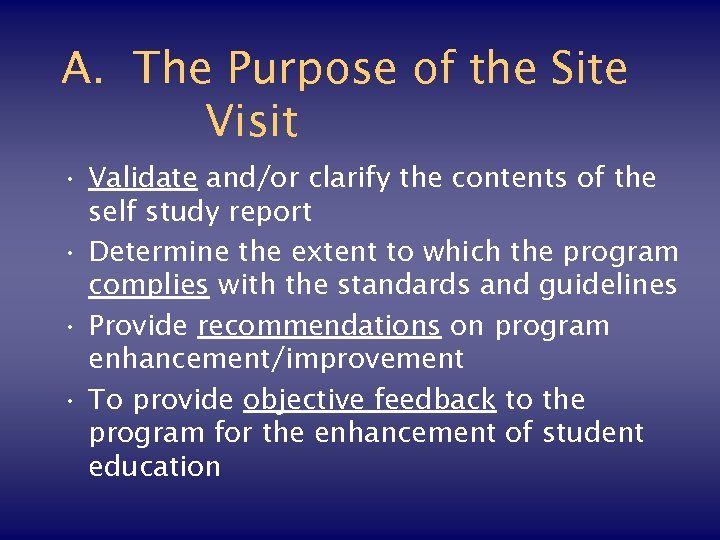 A. The Purpose of the Site Visit

• Validate and/or clarify the contents of the self study report
• Determine the extent to which the program complies with the standards and guidelines
• Provide recommendations on program enhancement/improvement
• To provide objective feedback to the program for the enhancement of student education